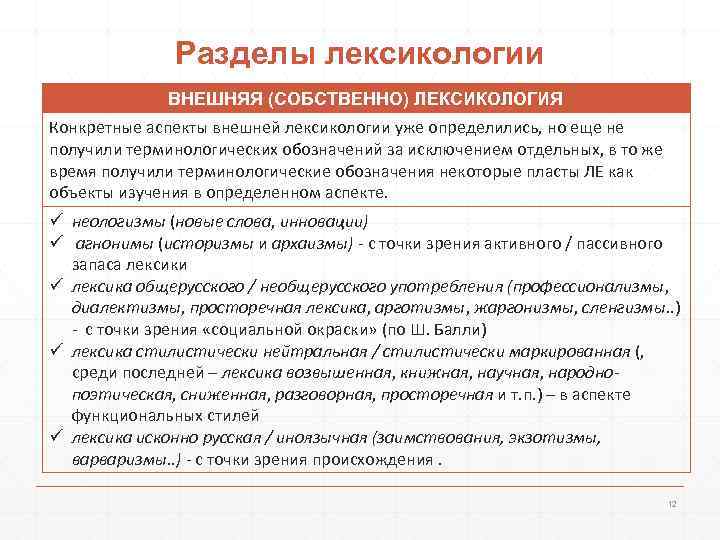 Разделы лексикологии

ВНЕШНЯЯ (СОБСТВЕННО) ЛЕКСИКОЛОГИЯ

Конкретные аспекты внешней лексикологии уже определились, но еще не получили терминологических обозначений за исключением отдельных, в то же время получили терминологические обозначения некоторые пласты ЛЕ как объекты изучения в определенном аспекте.

✓ неологизмы (новые слова, инновации)
✓ агнонимы (историзмы и архаизмы) - с точки зрения активного / пассивного запаса лексики
✓ лексика общерусского / необщерусского употребления (профессионализмы, диалектизмы, просторечная лексика, арготизмы, жаргонизмы, сленгизмы..) - с точки зрения «социальной окраски» (по Ш. Балли)
✓ лексика стилистически нейтральная / стилистически маркированная (, среди последней – лексика возвышенная, книжная, научная, народно-поэтическая, сниженная, разговорная, просторечная и т.п.) – в аспекте функциональных стилей
✓ лексика исконно русская / иноязычная (заимствования, экзотизмы, варваризмы..) - с точки зрения происхождения .

12